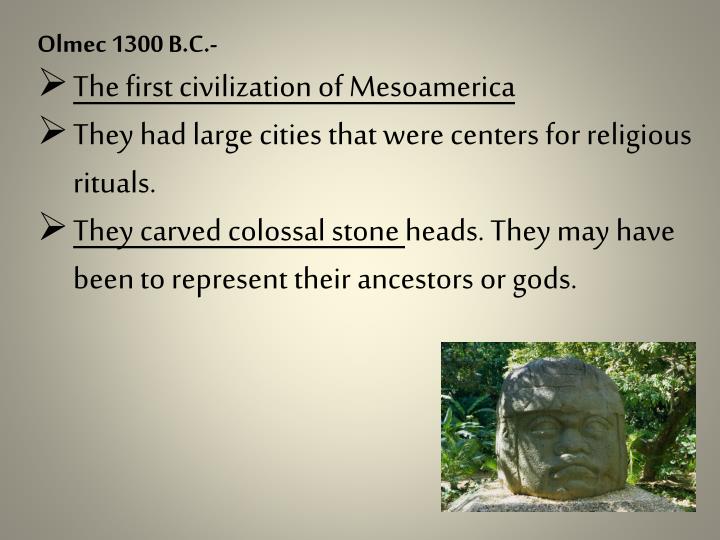 Olmec 1300 B.C.-

➢ The first civilization of Mesoamerica

➢ They had large cities that were centers for religious rituals.

➢ They carved colossal stone heads. They may have been to represent their ancestors or gods.